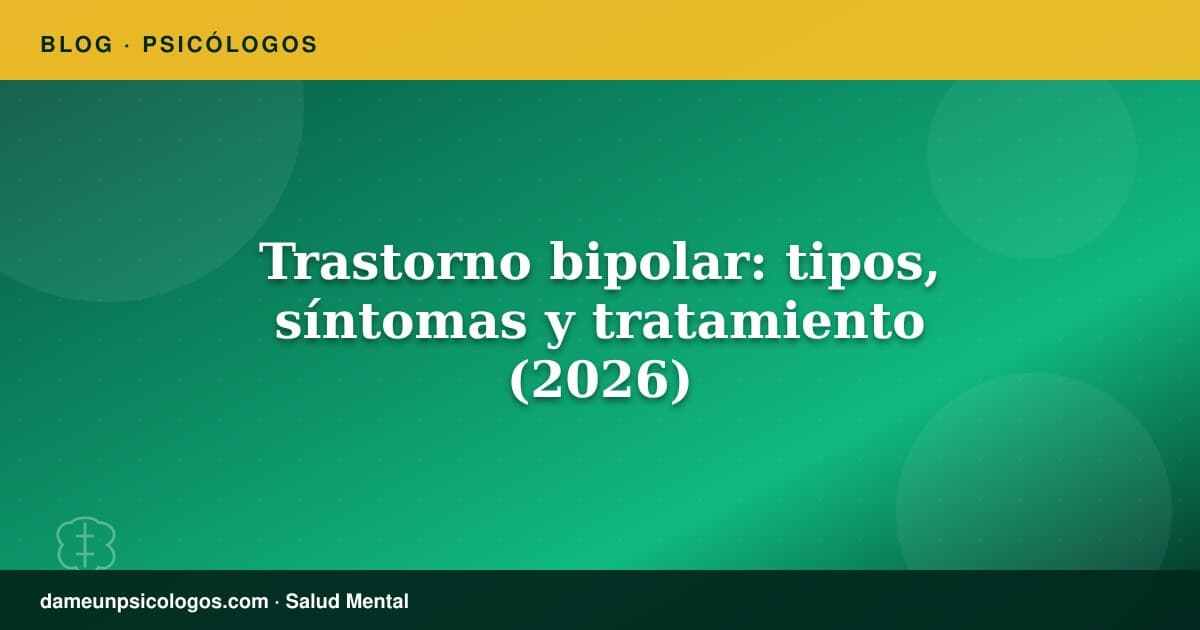 BLOG · PSICÓLOGOS

Trastorno bipolar: tipos, síntomas y tratamiento (2026)

dameunpsicologos.com · Salud Mental